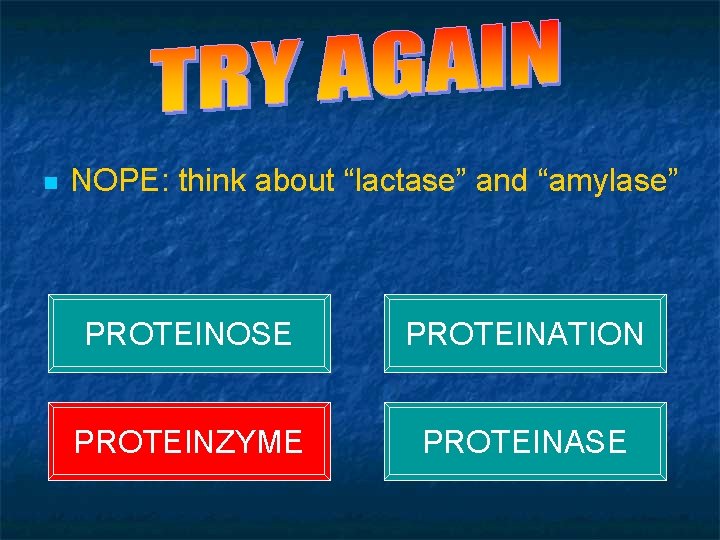 TRY AGAIN

NOPE: think about “lactase” and “amylase”

PROTEINOSE

PROTEINATION

PROTEINZYME

PROTEINASE